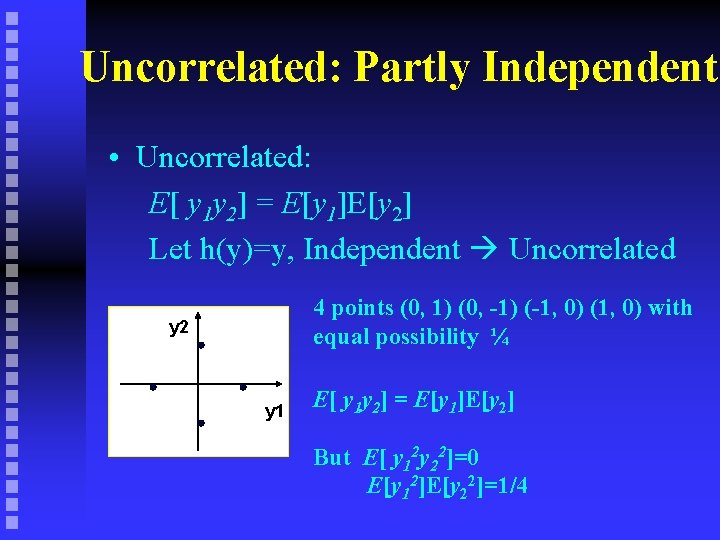 Uncorrelated: Partly Independent

• Uncorrelated:

$E[y_1y_2] = E[y_1]E[y_2]$

Let h(y)=y, Independent → Uncorrelated

y2

y1

4 points (0, 1) (0, -1) (-1, 0) (1, 0) with equal possibility ¼

$E[y_1y_2] = E[y_1]E[y_2]$

But $E[y_1^2y_2^2]=0$

$E[y_1^2]E[y_2^2]=1/4$